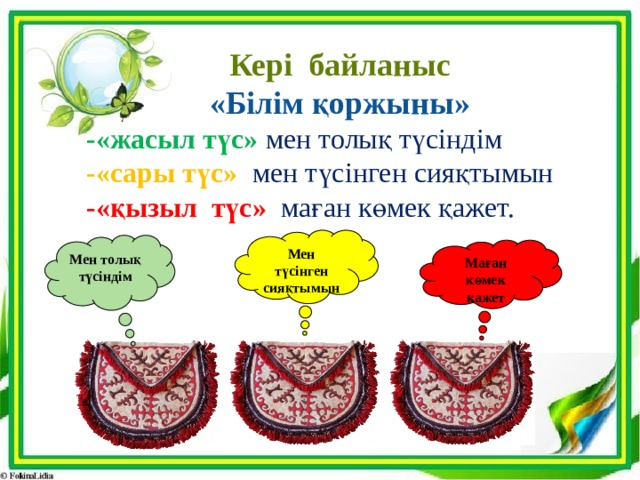 Кері байланыс
«Білім қоржыны»

-«жасыл түс» мен толық түсіндім
-«сары түс» мен түсінген сияқтымын
-«қызыл түс» маған көмек қажет.

Мен толық түсіндім

Мен түсінген сияқтымын

Маған көмек қажет

© FokinaLidia